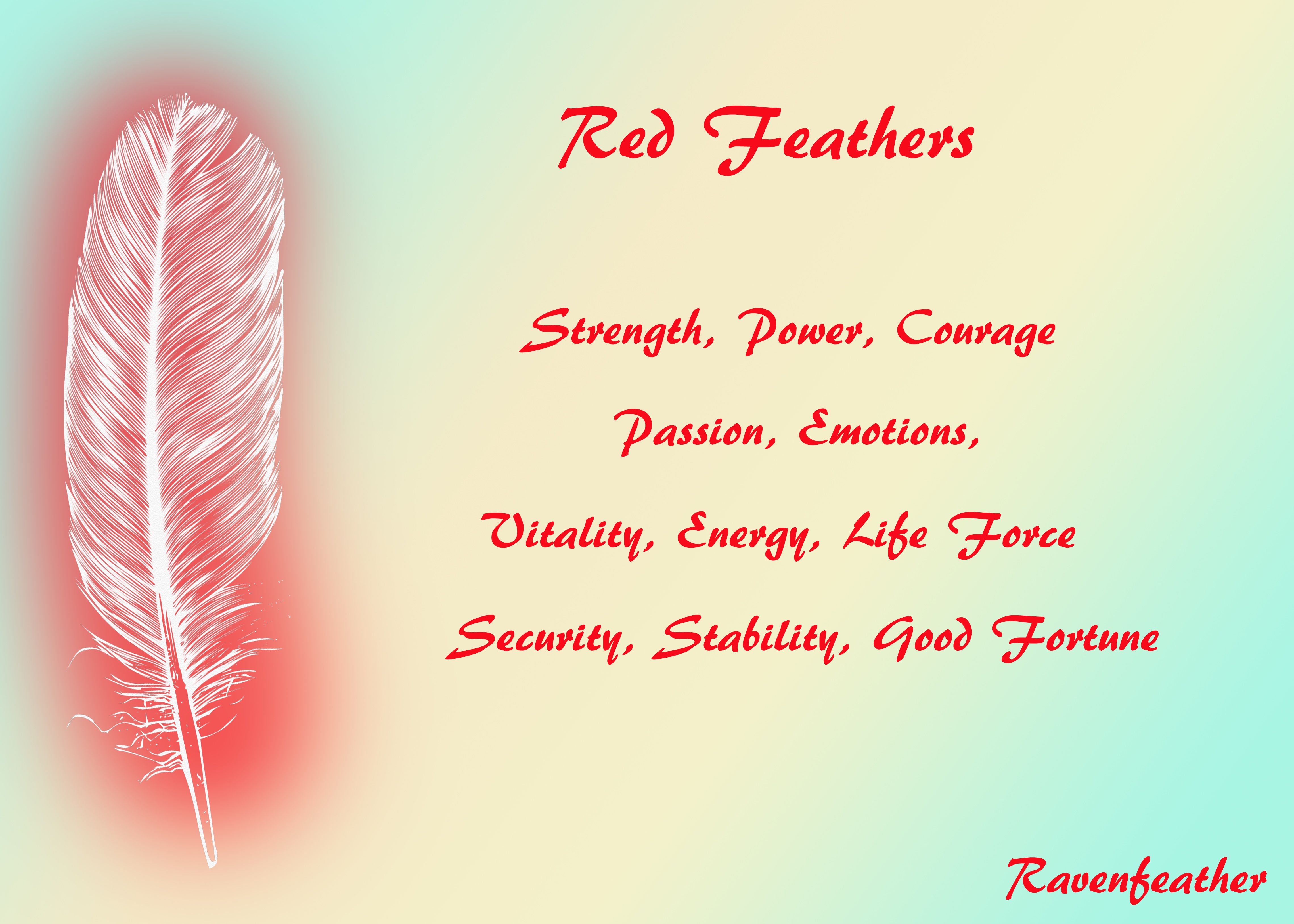 Red Feathers

Strength, Power, Courage

Passion, Emotions,

Vitality, Energy, Life Force

Security, Stability, Good Fortune

Ravenfeather